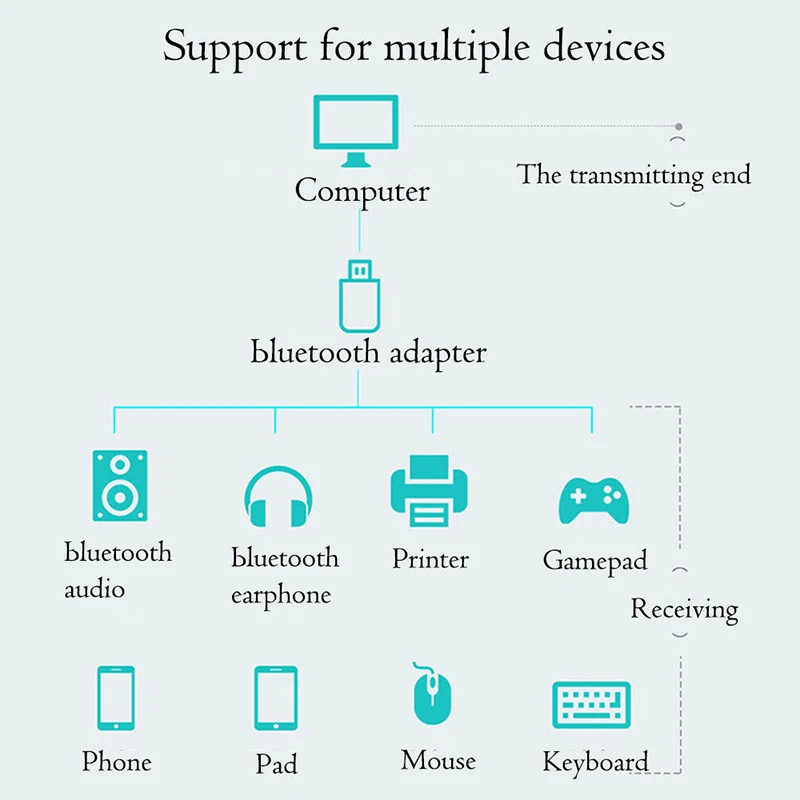 Support for multiple devices

Computer

The transmitting end

bluetooth adapter

bluetooth audio

bluetooth earphone

Printer

Gamepad

Receiving

Phone

Pad

Mouse

Keyboard